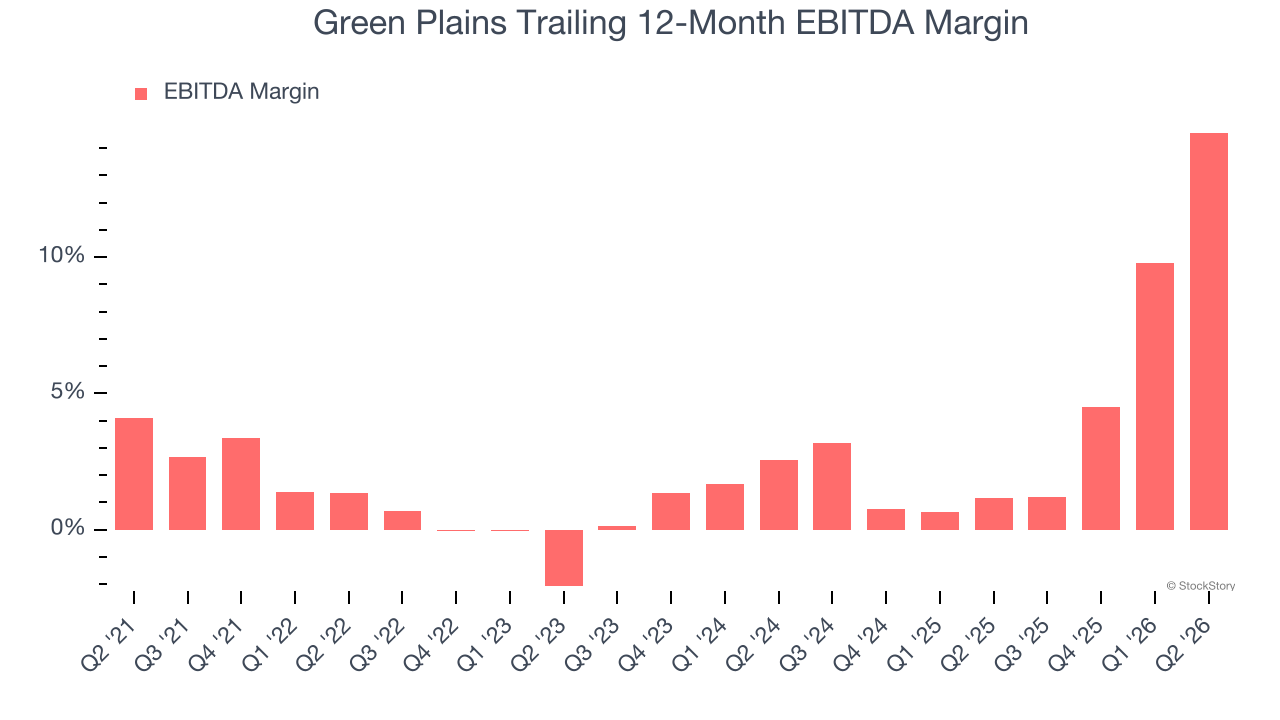 Green Plains Trailing 12-Month EBITDA Margin

EBITDA Margin

10%
5%
0%

© StockStory

Q2 '21
Q3 '21
Q4 '21
Q1 '22
Q2 '22
Q3 '22
Q4 '22
Q1 '23
Q2 '23
Q3 '23
Q4 '23
Q1 '24
Q2 '24
Q3 '24
Q4 '24
Q1 '25
Q2 '25
Q3 '25
Q4 '25
Q1 '26
Q2 '26